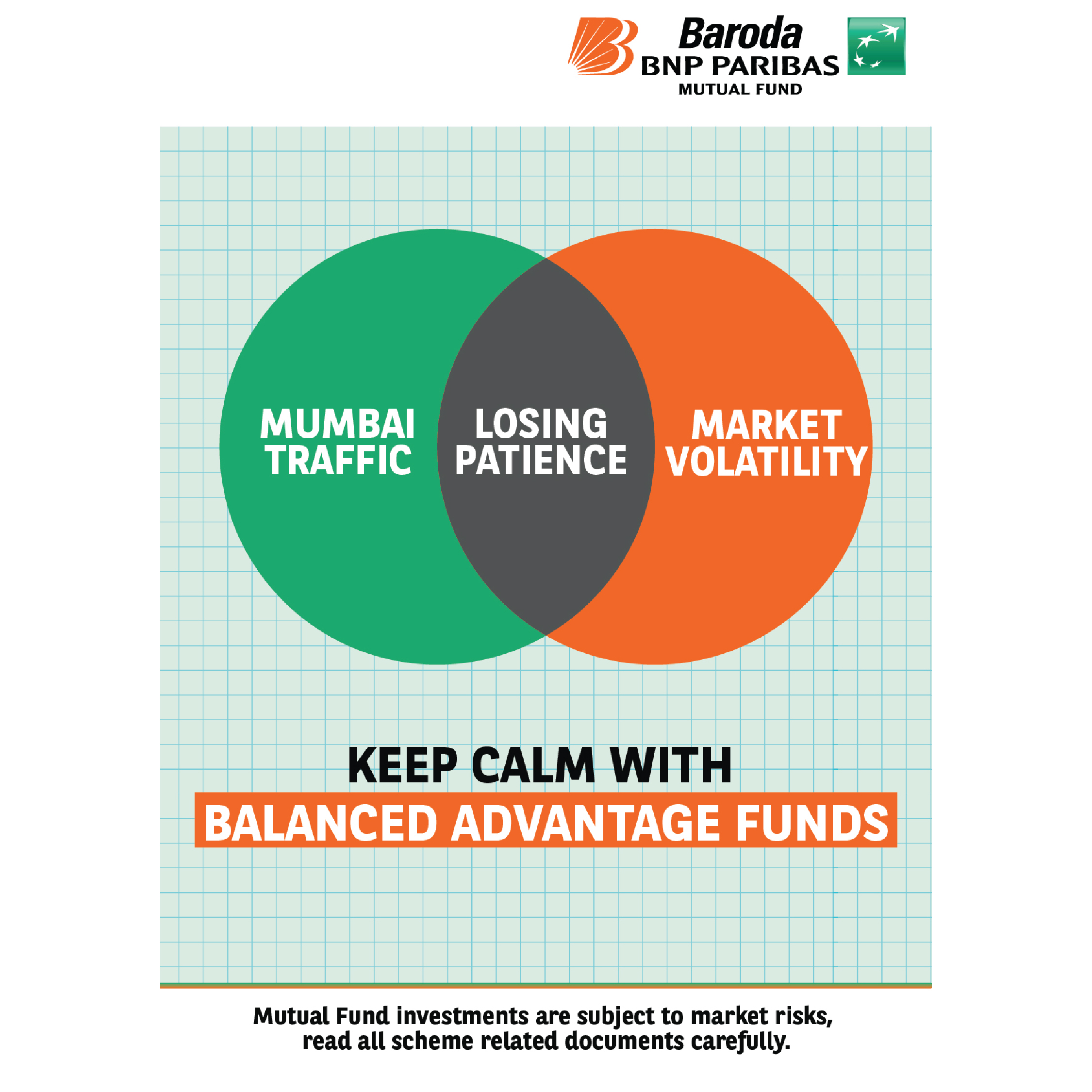 Baroda
BNP PARIBAS
MUTUAL FUND

MUMBAI TRAFFIC

LOSING PATIENCE

MARKET VOLATILITY

KEEP CALM WITH
BALANCED ADVANTAGE FUNDS

Mutual Fund investments are subject to market risks, read all scheme related documents carefully.